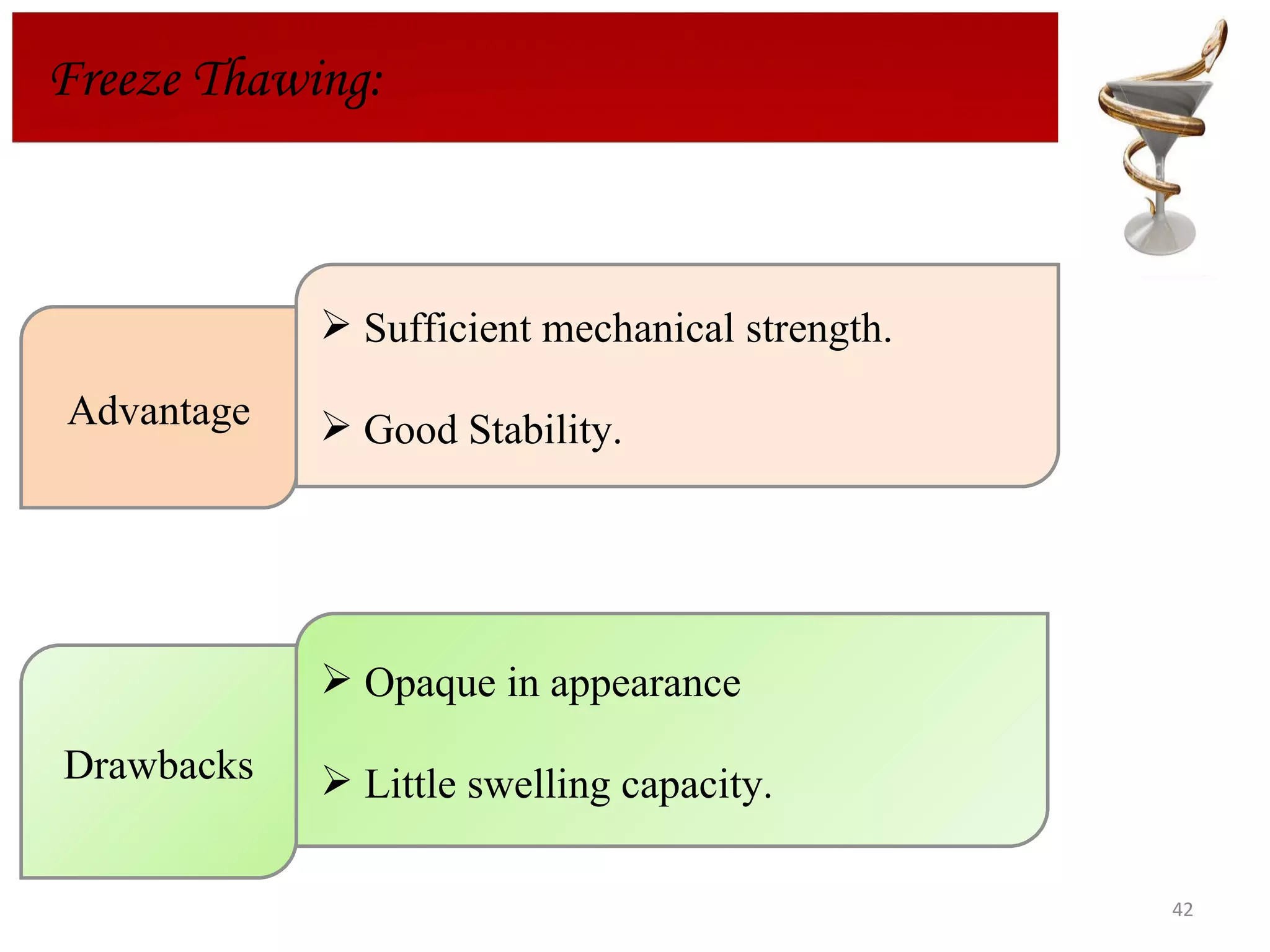 Freeze Thawing:

Advantage

➢ Sufficient mechanical strength.

➢ Good Stability.

Drawbacks

➢ Opaque in appearance

➢ Little swelling capacity.

42